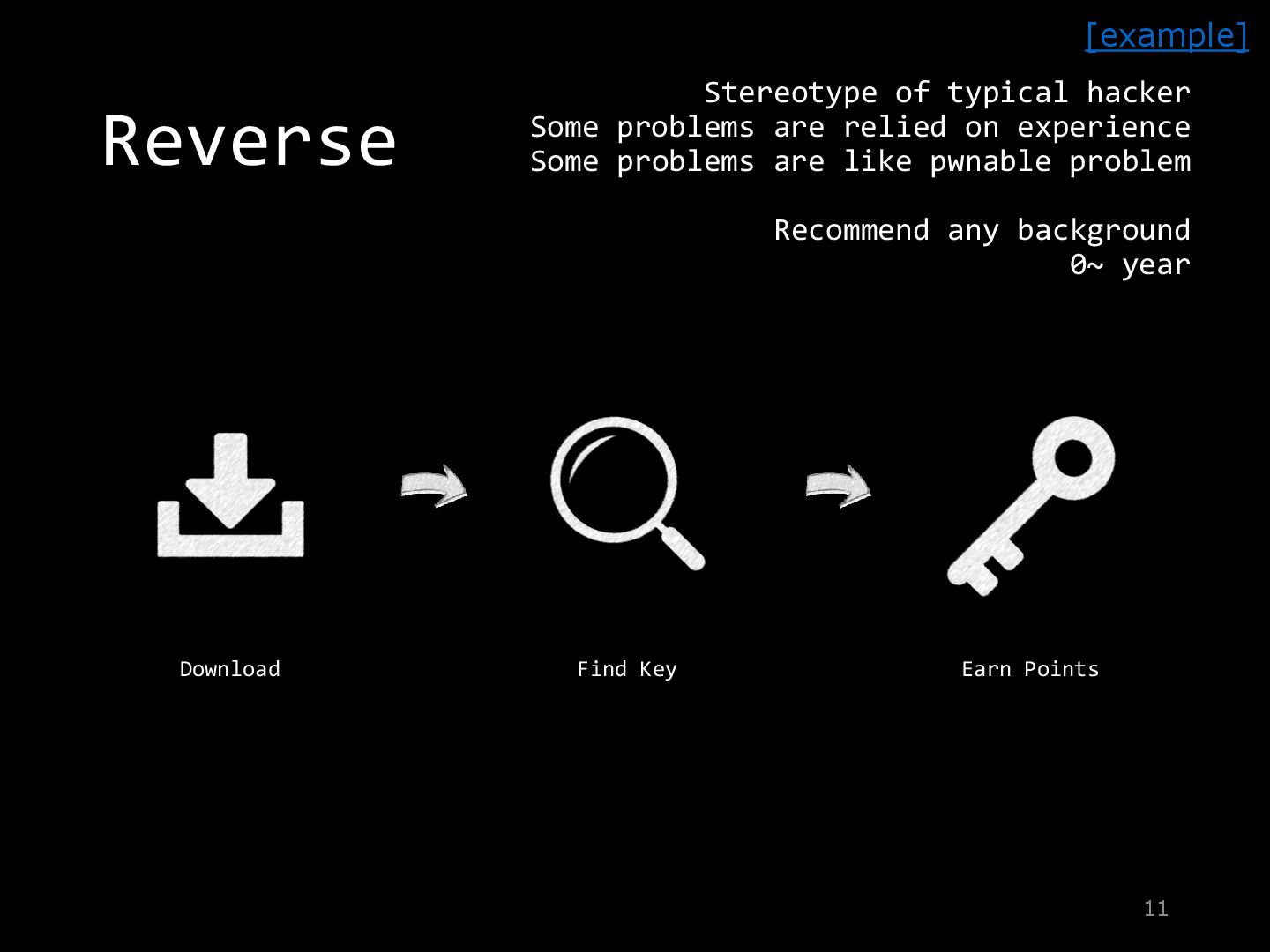 [example]

Reverse

Stereotype of typical hacker
Some problems are relied on experience
Some problems are like pwnable problem

Recommend any background
0~ year

Download

Find Key

Earn Points

11